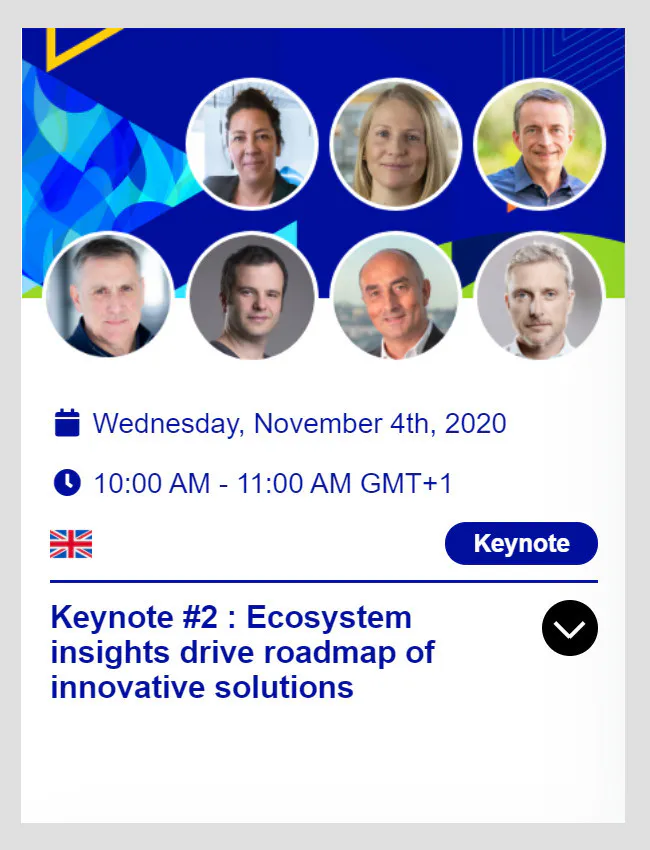 Wednesday, November 4th, 2020

10:00 AM - 11:00 AM GMT+1

Keynote

Keynote #2 : Ecosystem insights drive roadmap of innovative solutions